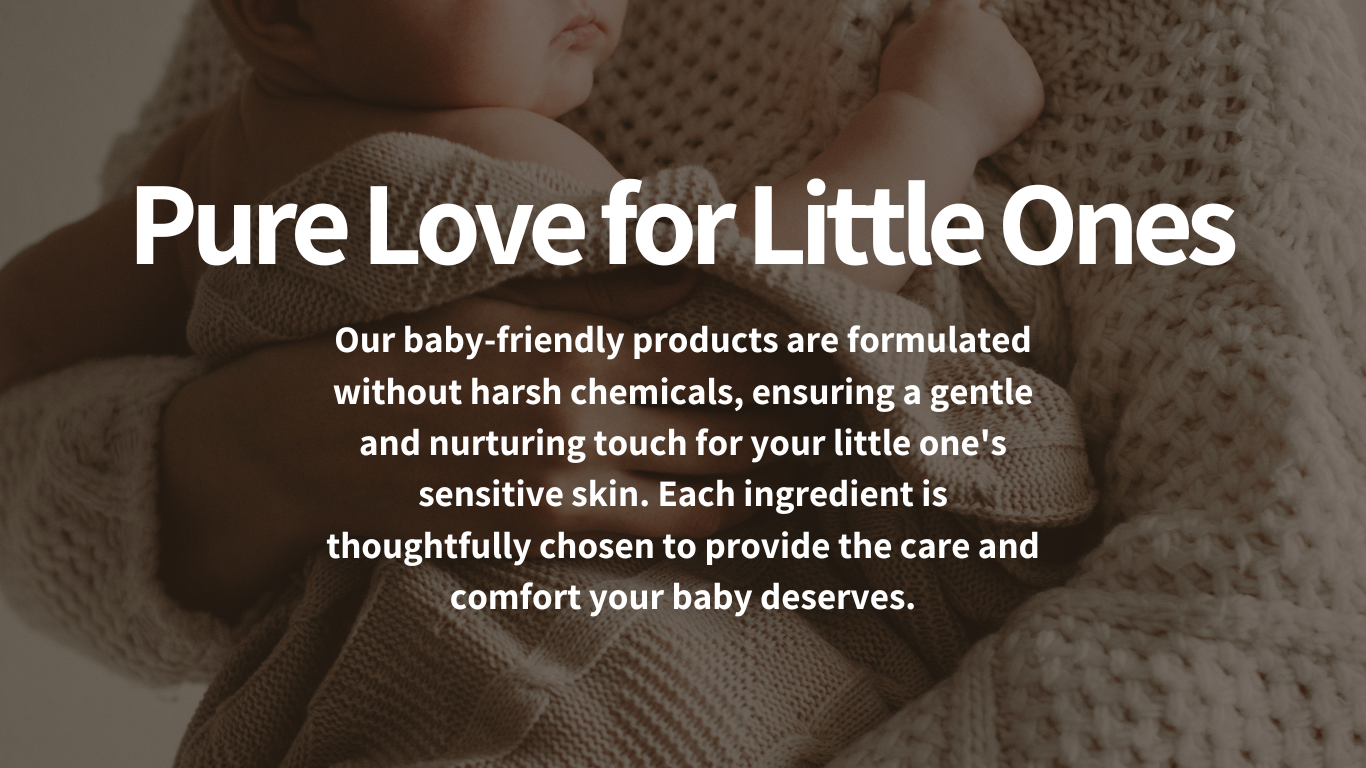 Pure Love for Little Ones

Our baby-friendly products are formulated without harsh chemicals, ensuring a gentle and nurturing touch for your little one's sensitive skin. Each ingredient is thoughtfully chosen to provide the care and comfort your baby deserves.